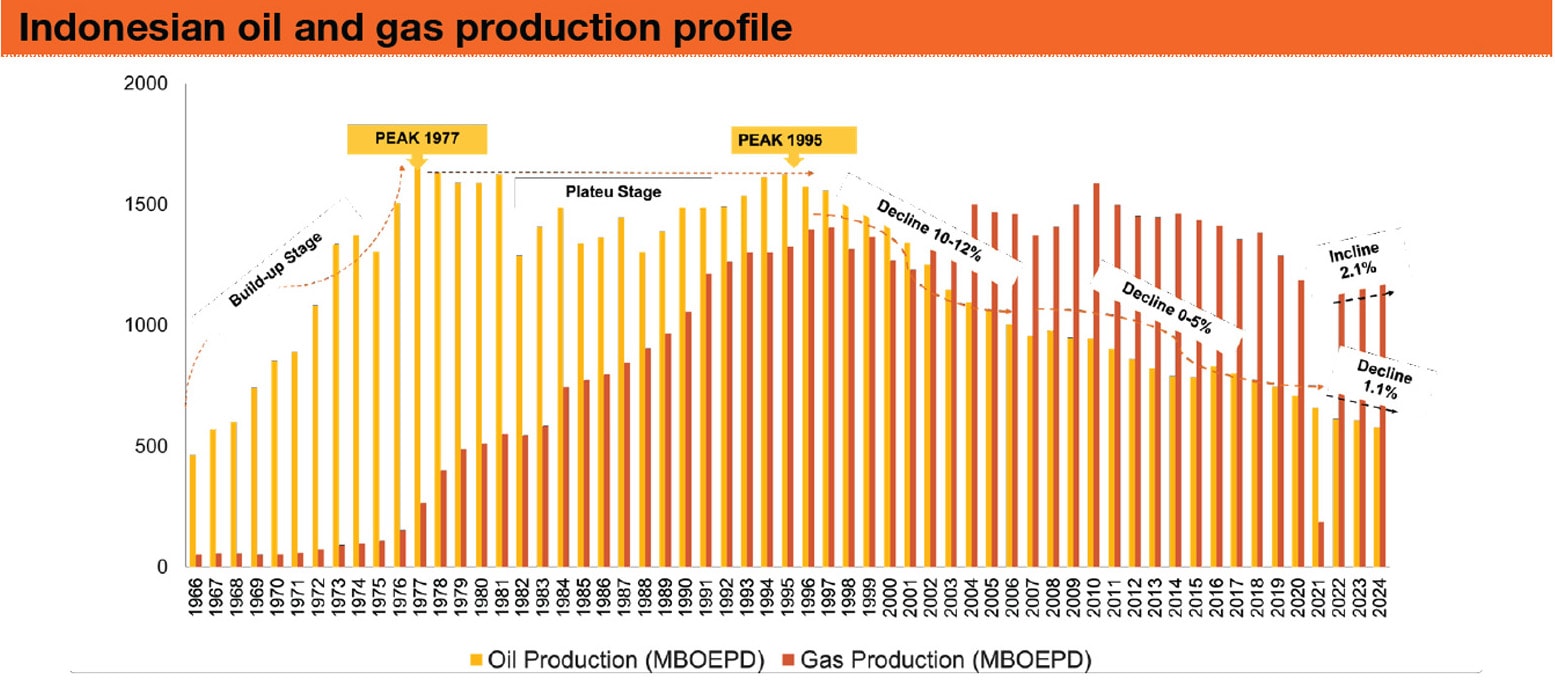 Indonesian oil and gas production profile

2000
1500
1000
500
0

PEAK 1977
PEAK 1995
Plateu Stage
Build-up Stage
Decline 10-12%
Decline 0-5%
Incline 2.1%
Decline 1.1%

1966 1967 1968 1969 1970 1971 1972 1973 1974 1975 1976 1977 1978 1979 1980 1981 1982 1983 1984 1985 1986 1987 1988 1989 1990 1991 1992 1993 1994 1995 1996 1997 1998 1999 2000 2001 2002 2003 2004 2005 2006 2007 2008 2009 2010 2011 2012 2013 2014 2015 2016 2017 2018 2019 2020 2021 2022 2023 2024

Oil Production (MBOEPD) Gas Production (MBOEPD)